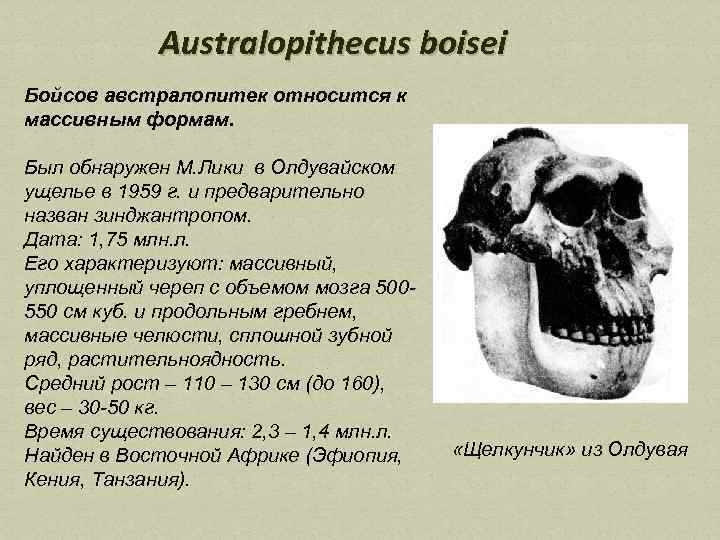 Australopithecus boisei

Бойсов австралопитек относится к массивным формам.

Был обнаружен М.Лики в Олдувайском ущелье в 1959 г. и предварительно назван зинджантропом.
Дата: 1,75 млн.л.
Его характеризуют: массивный, уплощенный череп с объемом мозга 500-550 см куб. и продольным гребнем, массивные челюсти, сплошной зубной ряд, растительноядность.
Средний рост – 110 – 130 см (до 160), вес – 30-50 кг.
Время существования: 2,3 – 1,4 млн.л.
Найден в Восточной Африке (Эфиопия, Кения, Танзания).

«Щелкунчик» из Олдувая